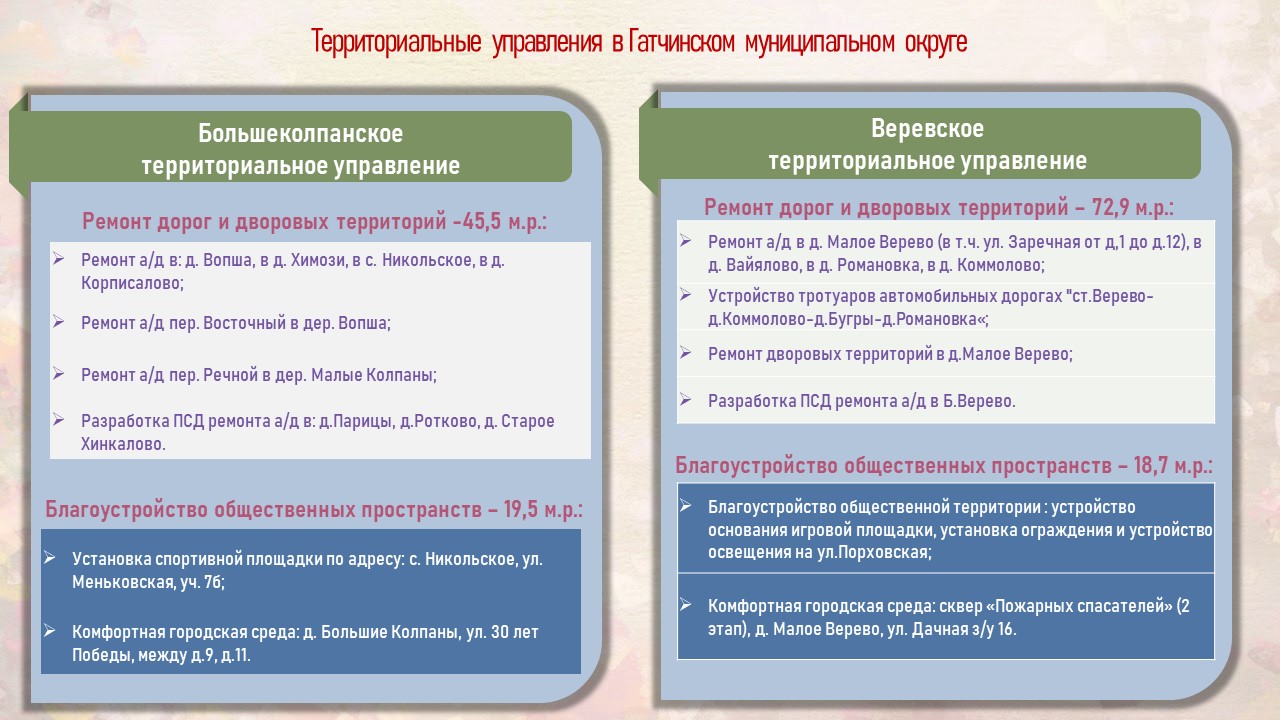 Территориальные управления в Гатчинском муниципальном округе

Большеколпанское территориальное управление

Ремонт дорог и дворовых территорий -45,5 м.р.:

➢ Ремонт а/д в: д. Вопша, в д. Химози, в с. Никольское, в д. Корписалово;

➢ Ремонт а/д пер. Восточный в дер. Вопша;

➢ Ремонт а/д пер. Речной в дер. Малые Колпаны;

➢ Разработка ПСД ремонта а/д в: д.Парицы, д.Ротково, д. Старое Хинкалово.

Благоустройство общественных пространств – 19,5 м.р.:

➢ Установка спортивной площадки по адресу: с. Никольское, ул. Меньковская, уч. 7б;

➢ Комфортная городская среда: д. Большие Колпаны, ул. 30 лет Победы, между д.9, д.11.

Веревское территориальное управление

Ремонт дорог и дворовых территорий – 72,9 м.р.:

➢ Ремонт а/д в д. Малое Верево (в т.ч. ул. Заречная от д,1 до д.12), в д. Вайялово, в д. Романовка, в д. Коммолово;

➢ Устройство тротуаров автомобильных дорогах "ст.Верево-д.Коммолово-д.Бугры-д.Романовка«;

➢ Ремонт дворовых территорий в д.Малое Верево;

➢ Разработка ПСД ремонта а/д в Б.Верево.

Благоустройство общественных пространств – 18,7 м.р.:

➢ Благоустройство общественной территории : устройство основания игровой площадки, установка ограждения и устройство освещения на ул.Порховская;

➢ Комфортная городская среда: сквер «Пожарных спасателей» (2 этап), д. Малое Верево, ул. Дачная з/у 16.